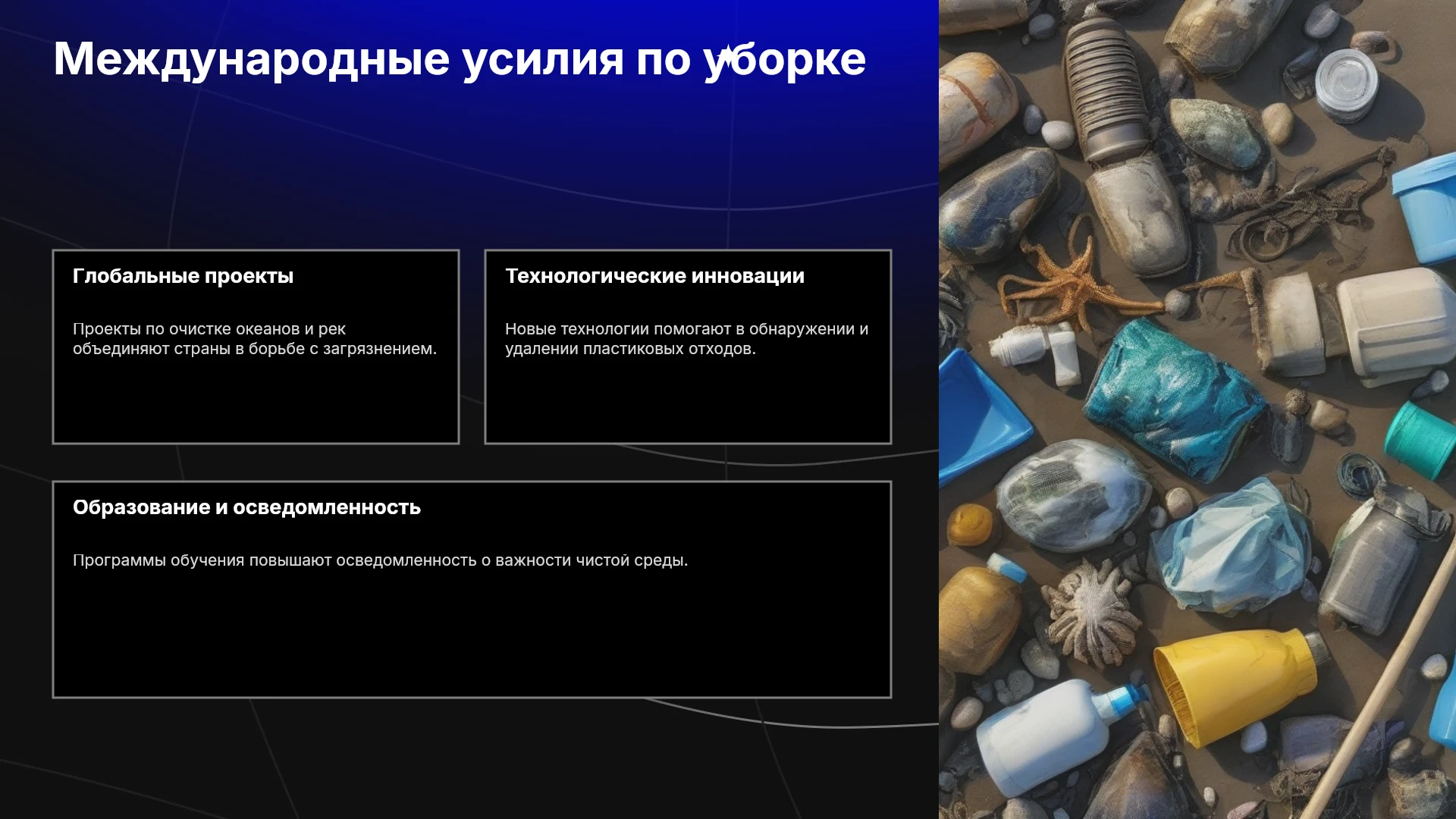 Международные усилия по уборке

Глобальные проекты

Проекты по очистке океанов и рек объединяют страны в борьбе с загрязнением.

Технологические инновации

Новые технологии помогают в обнаружении и удалении пластиковых отходов.

Образование и осведомленность

Программы обучения повышают осведомленность о важности чистой среды.